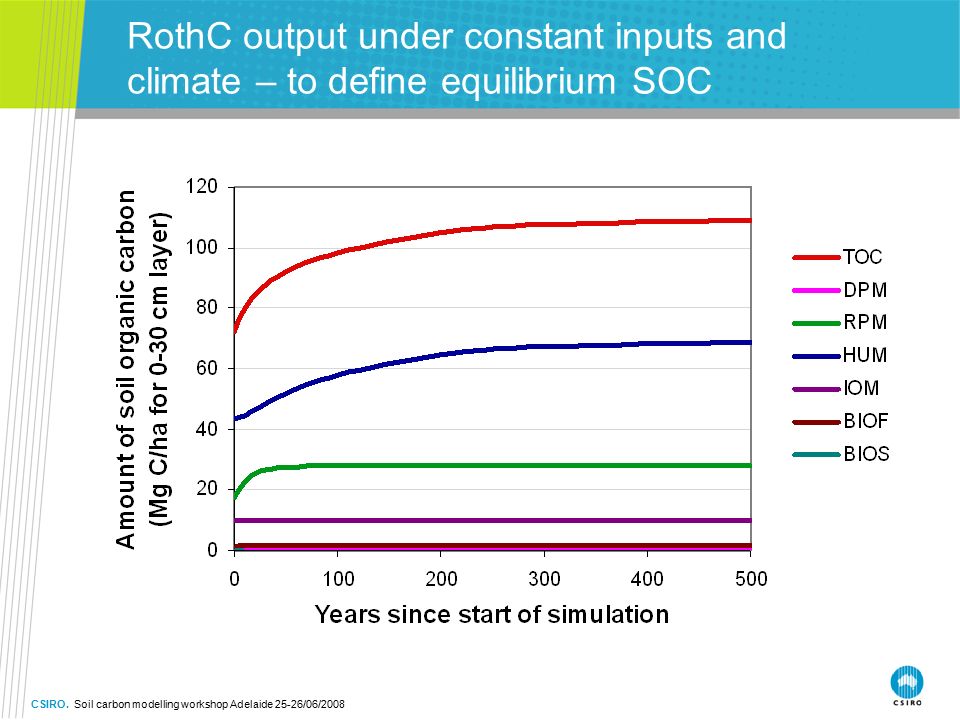 RothC output under constant inputs and climate – to define equilibrium SOC

Amount of soil organic carbon (Mg C/ha for 0-30 cm layer)

120
100
80
60
40
20
0

0 100 200 300 400 500

Years since start of simulation

TOC
DPM
RPM
HUM
IOM
BIOF
BIOS

CSIRO. Soil carbon modelling workshop Adelaide 25-26/06/2008

CSIRO